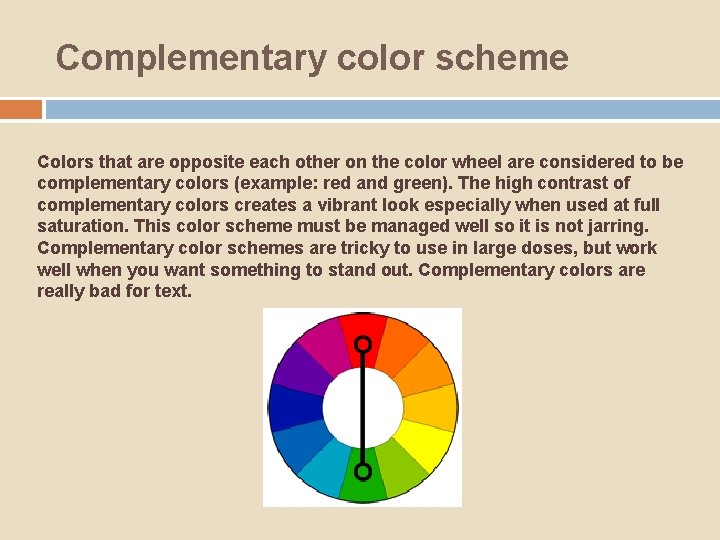 Complementary color scheme

Colors that are opposite each other on the color wheel are considered to be complementary colors (example: red and green). The high contrast of complementary colors creates a vibrant look especially when used at full saturation. This color scheme must be managed well so it is not jarring. Complementary color schemes are tricky to use in large doses, but work well when you want something to stand out. Complementary colors are really bad for text.